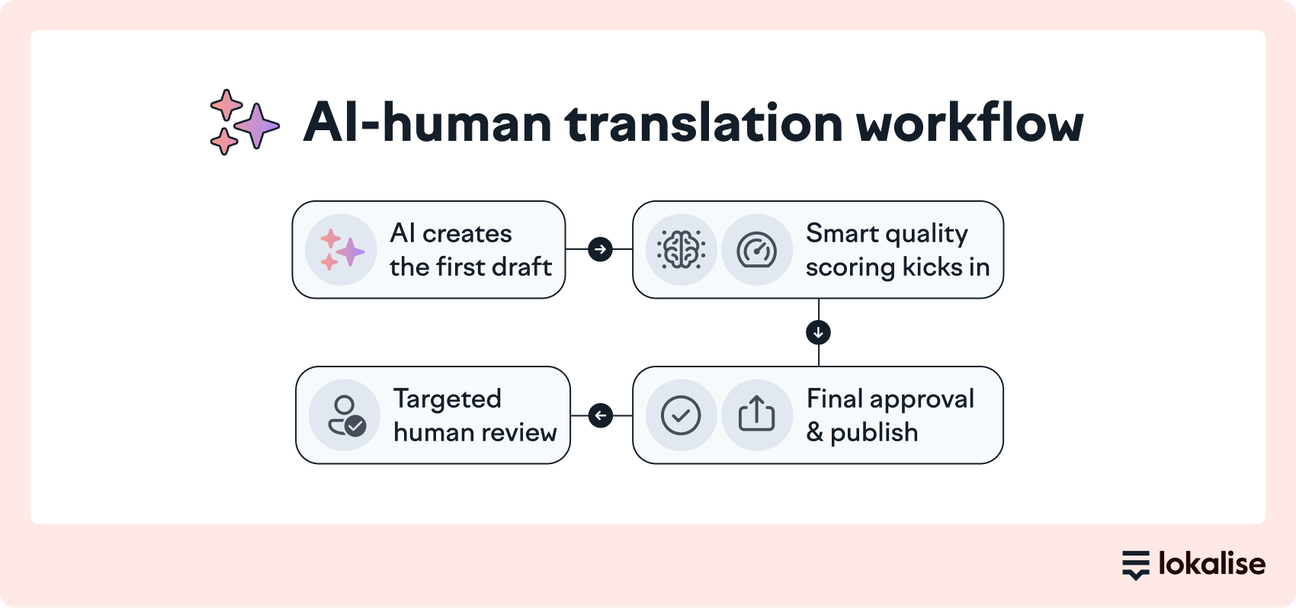 AI-human translation workflow

AI creates the first draft

Smart quality scoring kicks in

Final approval & publish

Targeted human review

lokalise